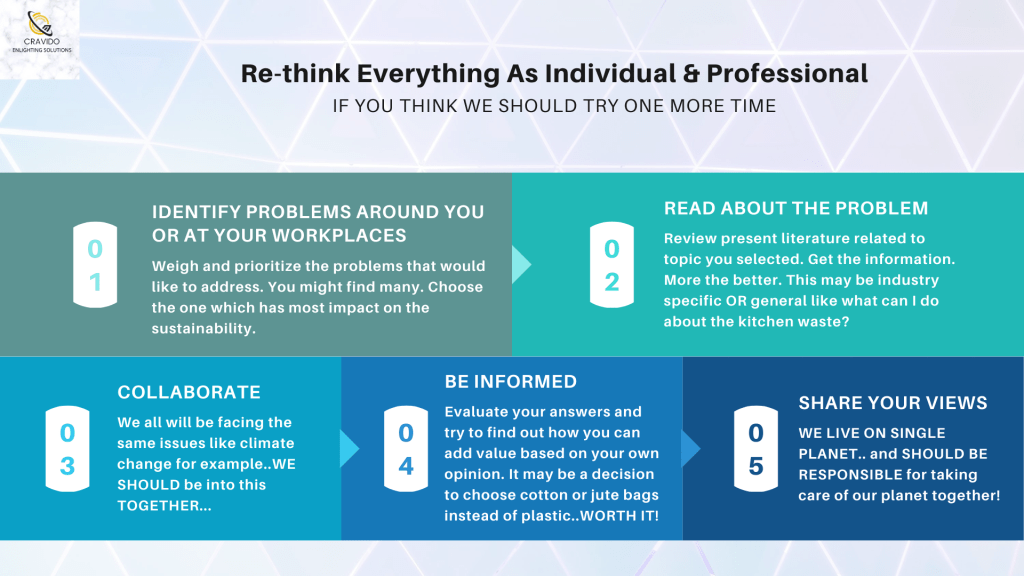 CRAVIDO
ENLIGHTING SOLUTIONS

Re-think Everything As Individual & Professional
IF YOU THINK WE SHOULD TRY ONE MORE TIME

01
IDENTIFY PROBLEMS AROUND YOU OR AT YOUR WORKPLACES
Weigh and prioritize the problems that would like to address. You might find many. Choose the one which has most impact on the sustainability.

02
READ ABOUT THE PROBLEM
Review present literature related to topic you selected. Get the information. More the better. This may be industry specific OR general like what can I do about the kitchen waste?

03
COLLABORATE
We all will be facing the same issues like climate change for example..WE SHOULD be into this TOGETHER...

04
BE INFORMED
Evaluate your answers and try to find out how you can add value based on your own opinion. It may be a decision to choose cotton or jute bags instead of plastic..WORTH IT!

05
SHARE YOUR VIEWS
WE LIVE ON SINGLE PLANET.. and SHOULD BE RESPONSIBLE for taking care of our planet together!